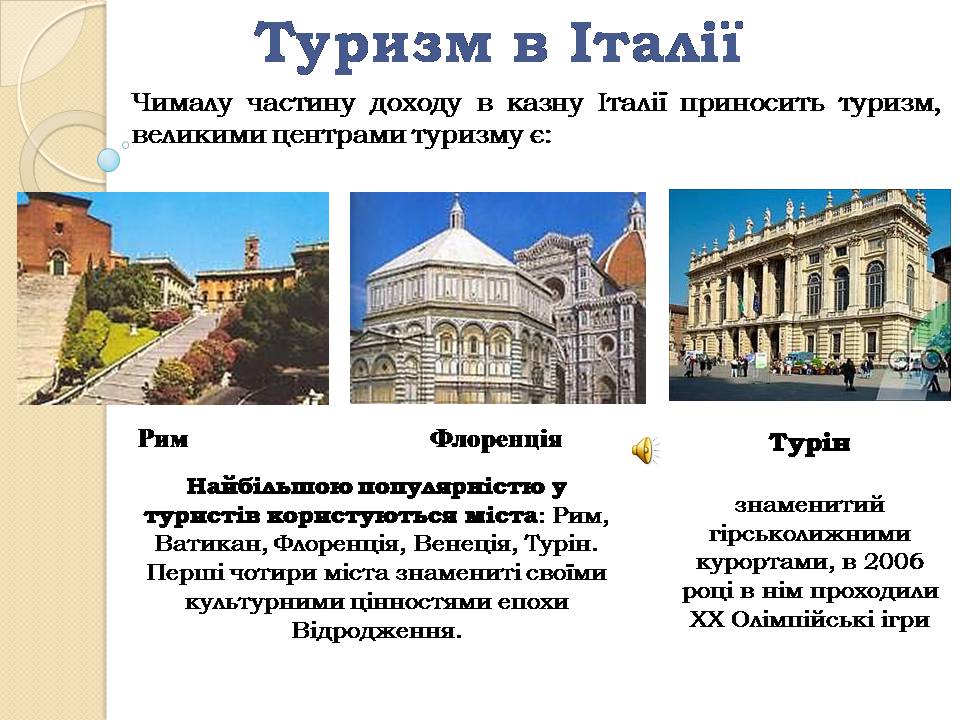 Туризм в Італії

Чималу частину доходу в казну Італії приносить туризм, великими центрами туризму є:

Рим

Флоренція

Турін

Найбільшою популярністю у туристів користуються міста: Рим, Ватикан, Флоренція, Венеція, Турін. Перші чотири міста знамениті своїми культурними цінностями епохи Відродження.

знаменитий гірськолижними курортами, в 2006 році в нім проходили XX Олімпійські ігри